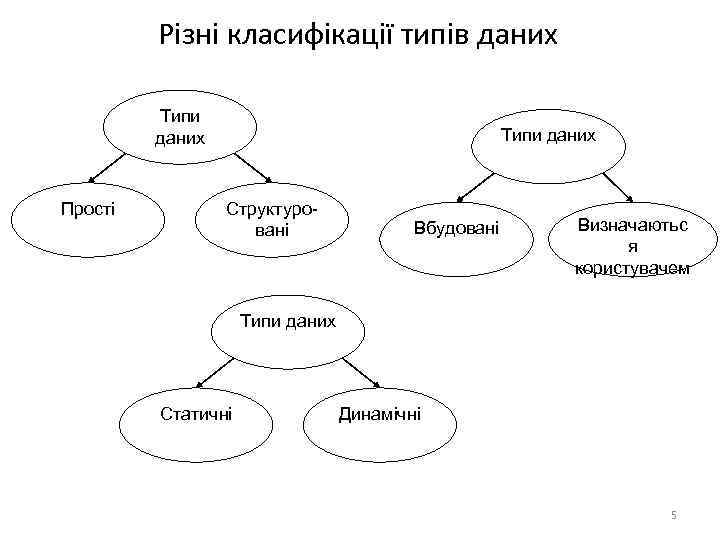 Різні класифікації типів даних

Типи даних

Прості

Структуровані

Типи даних

Вбудовані

Визначаються користувачем

Типи даних

Статичні

Динамічні

5